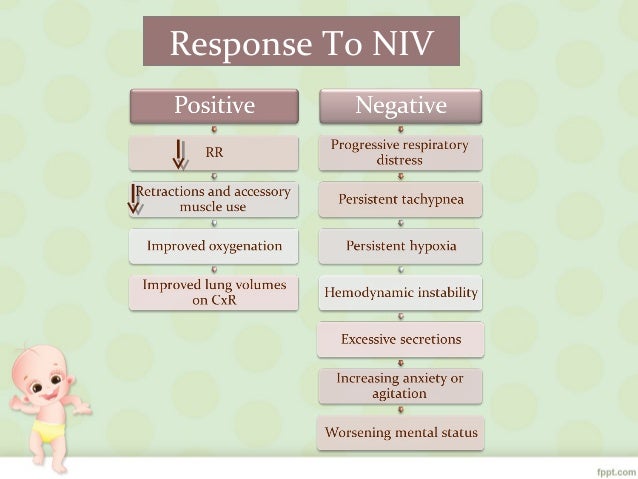 Response To NIV

Positive

↓ RR

↓ Retractions and accessory muscle use

Improved oxygenation

Improved lung volumes on CxR

Negative

Progressive respiratory distress

Persistent tachypnea

Persistent hypoxia

Hemodynamic instability

Excessive secretions

Increasing anxiety or agitation

Worsening mental status

fppt.com